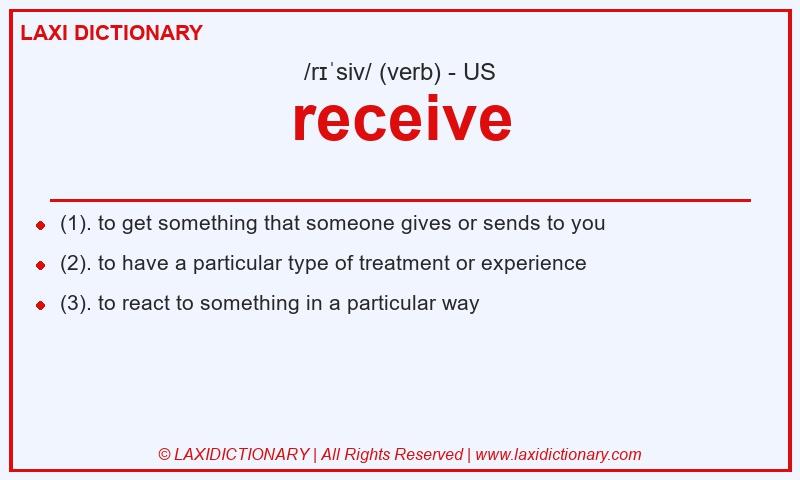 LAXI DICTIONARY

/rɪˈsiv/ (verb) - US

receive

(1). to get something that someone gives or sends to you

(2). to have a particular type of treatment or experience

(3). to react to something in a particular way

© LAXIDICTIONARY | All Rights Reserved | www.laxidictionary.com